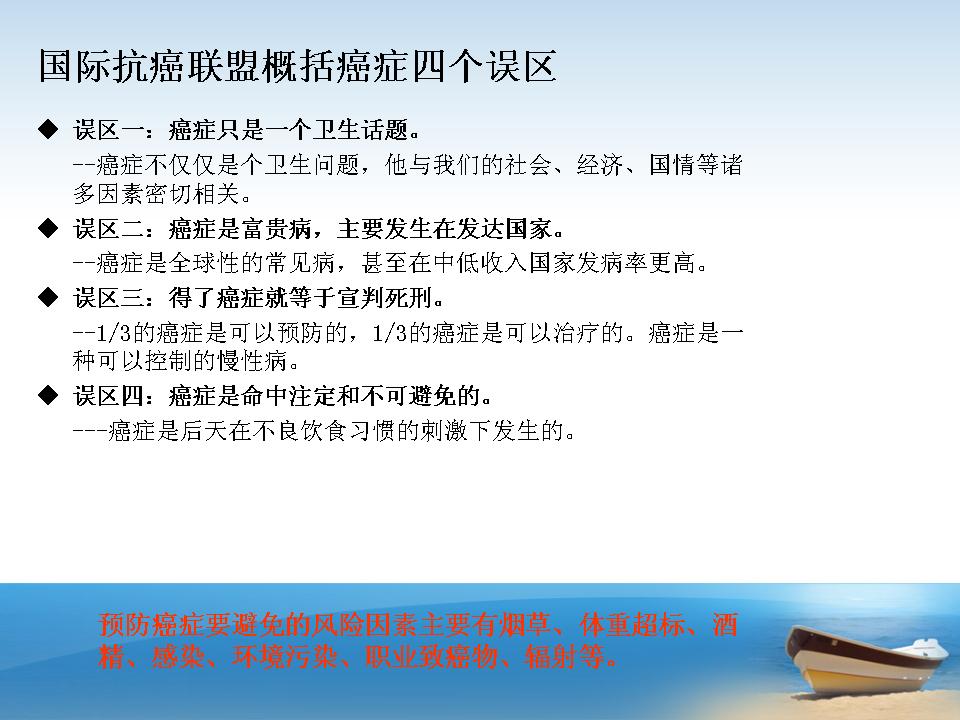 国际抗癌联盟概括癌症四个误区

◆ 误区一：癌症只是一个卫生话题。

--癌症不仅仅是个卫生问题，他与我们的社会、经济、国情等诸多因素密切相关。

◆ 误区二：癌症是富贵病，主要发生在发达国家。

--癌症是全球性的常见病，甚至在中低收入国家发病率更高。

◆ 误区三：得了癌症就等于宣判死刑。

--1/3的癌症是可以预防的，1/3的癌症是可以治疗的。癌症是一种可以控制的慢性病。

◆ 误区四：癌症是命中注定和不可避免的。

---癌症是后天在不良饮食习惯的刺激下发生的。

预防癌症要避免的风险因素主要有烟草、体重超标、酒精、感染、环境污染、职业致癌物、辐射等。